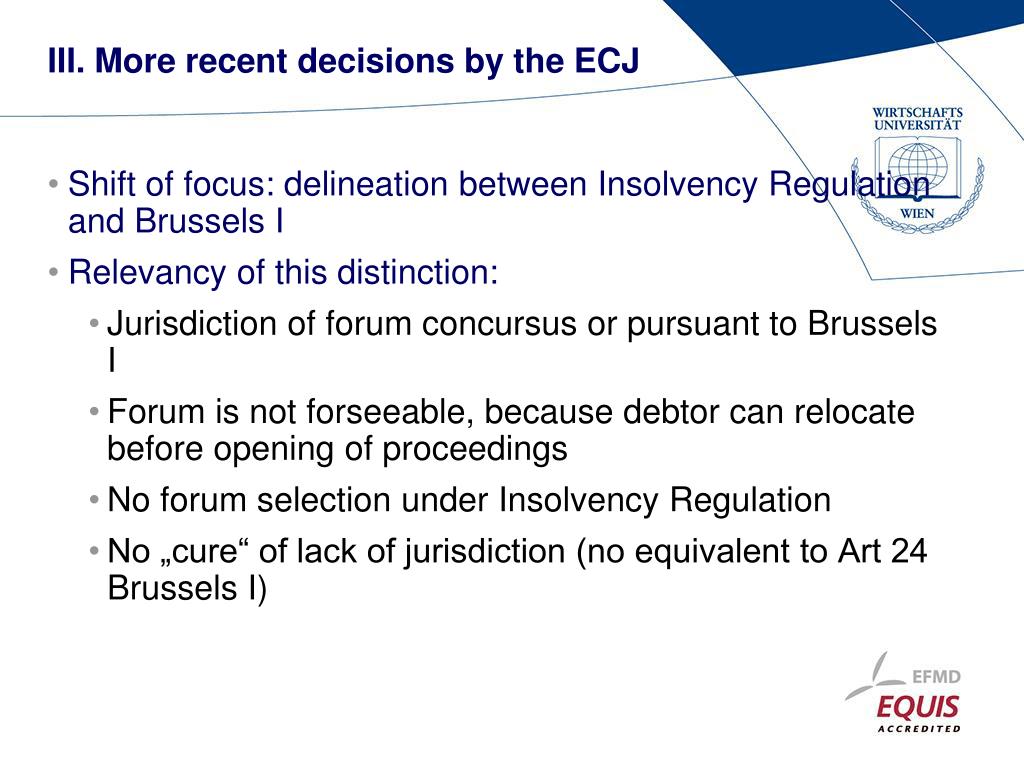 III. More recent decisions by the ECJ

WIRTSCHAFTS UNIVERSITÄT WIEN

• Shift of focus: delineation between Insolvency Regulation and Brussels I
• Relevancy of this distinction:
• Jurisdiction of forum concursus or pursuant to Brussels I
• Forum is not forseeable, because debtor can relocate before opening of proceedings
• No forum selection under Insolvency Regulation
• No „cure“ of lack of jurisdiction (no equivalent to Art 24 Brussels I)

EFMD
EQUIS
ACCREDITED